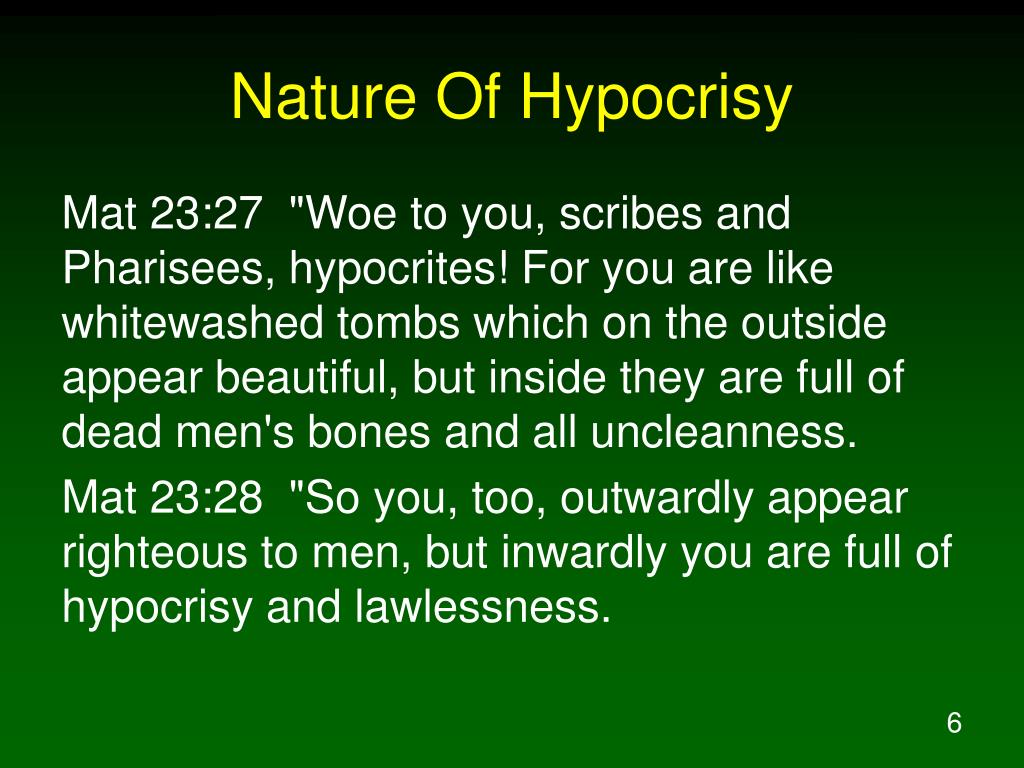 Nature Of Hypocrisy

Mat 23:27 "Woe to you, scribes and Pharisees, hypocrites! For you are like whitewashed tombs which on the outside appear beautiful, but inside they are full of dead men's bones and all uncleanness.

Mat 23:28 "So you, too, outwardly appear righteous to men, but inwardly you are full of hypocrisy and lawlessness.

6